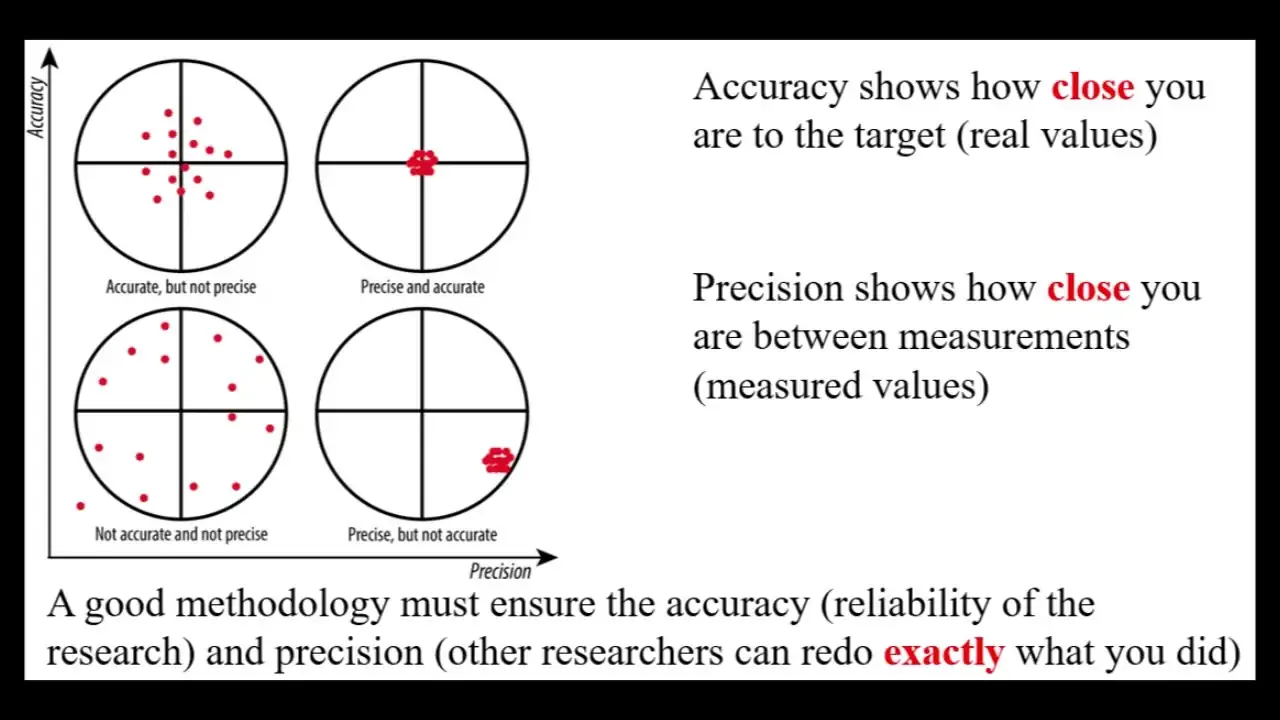 Accuracy

Accurate, but not precise

Precise and accurate

Not accurate and not precise

Precise, but not accurate

Precision

Accuracy shows how close you are to the target (real values)

Precision shows how close you are between measurements (measured values)

A good methodology must ensure the accuracy (reliability of the research) and precision (other researchers can redo exactly what you did)